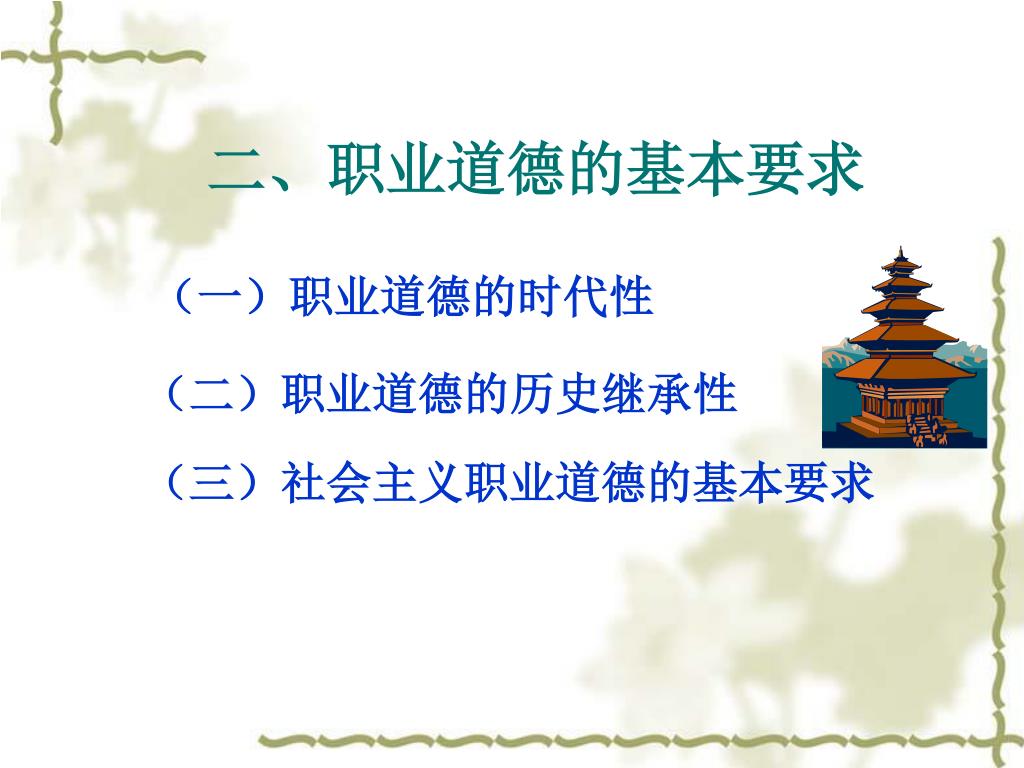 二、职业道德的基本要求

（一）职业道德的时代性

（二）职业道德的历史继承性

（三）社会主义职业道德的基本要求